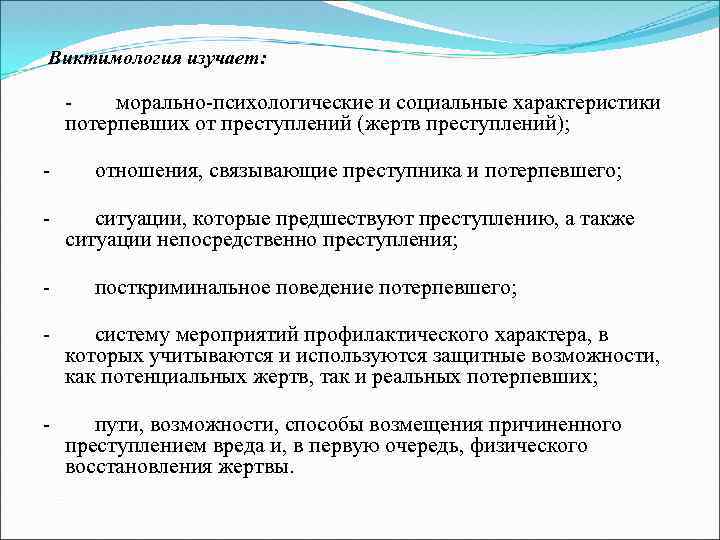 Виктимология изучает:

- морально-психологические и социальные характеристики потерпевших от преступлений (жертв преступлений);

- отношения, связывающие преступника и потерпевшего;

- ситуации, которые предшествуют преступлению, а также ситуации непосредственно преступления;

- посткриминальное поведение потерпевшего;

- систему мероприятий профилактического характера, в которых учитываются и используются защитные возможности, как потенциальных жертв, так и реальных потерпевших;

- пути, возможности, способы возмещения причиненного преступлением вреда и, в первую очередь, физического восстановления жертвы.